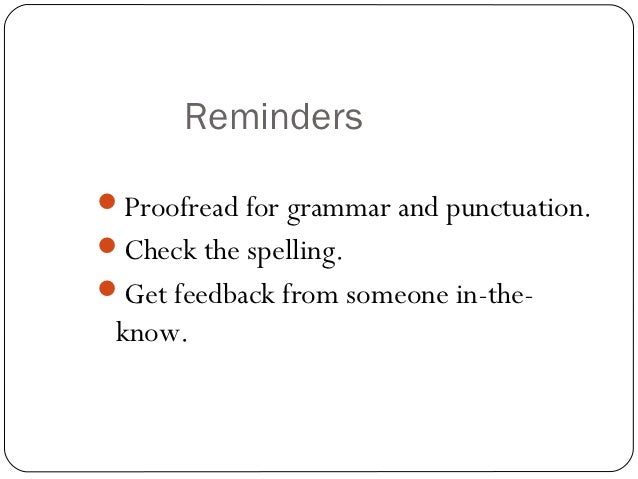 Reminders

- Proofread for grammar and punctuation.
- Check the spelling.
- Get feedback from someone in-the-know.